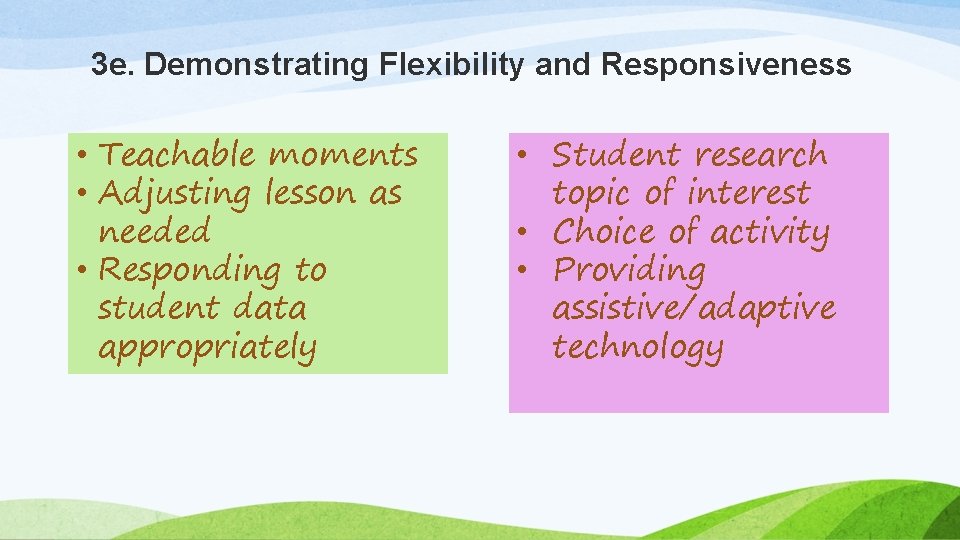 3e. Demonstrating Flexibility and Responsiveness

• Teachable moments
• Adjusting lesson as needed
• Responding to student data appropriately

• Student research topic of interest
• Choice of activity
• Providing assistive/adaptive technology